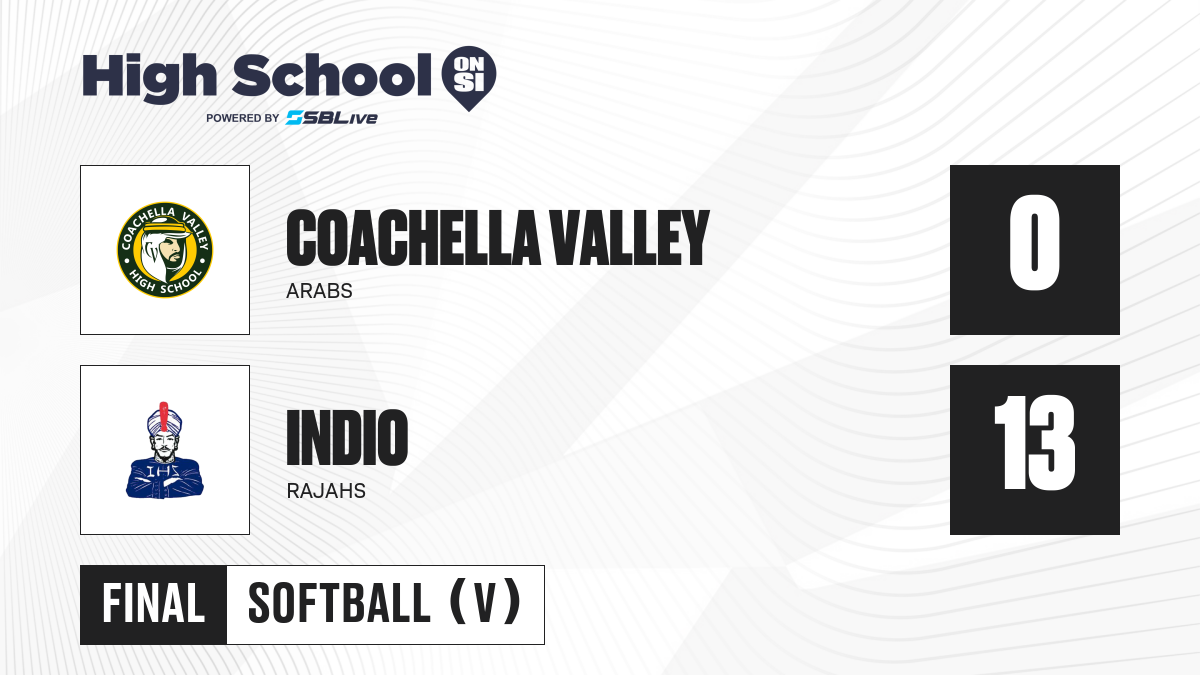 High School ON SI
POWERED BY SBLive

COACHELLA VALLEY HIGH SCHOOL

COACHELLA VALLEY
ARABS

0

IHS

INDIO
RAJAHS

13

FINAL SOFTBALL (V)